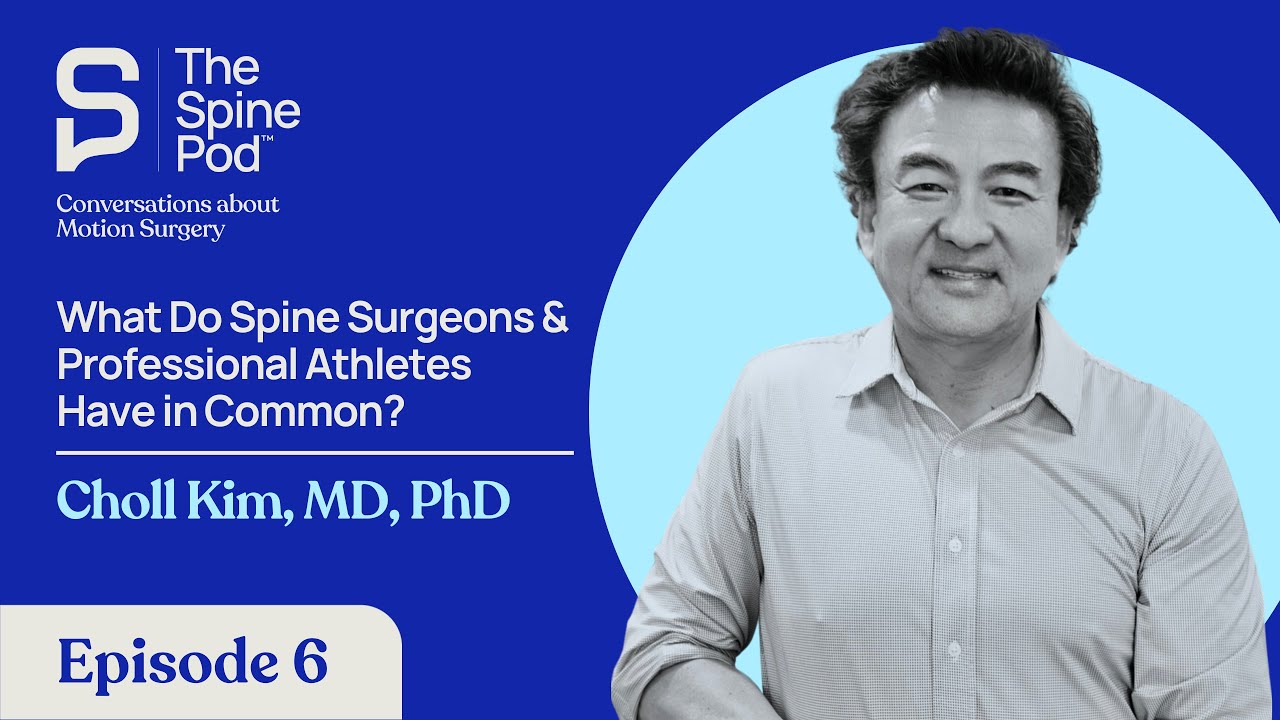 S
The Spine Pod™

Conversations about Motion Surgery

What Do Spine Surgeons & Professional Athletes Have in Common?

Choll Kim, MD, PhD

Episode 6